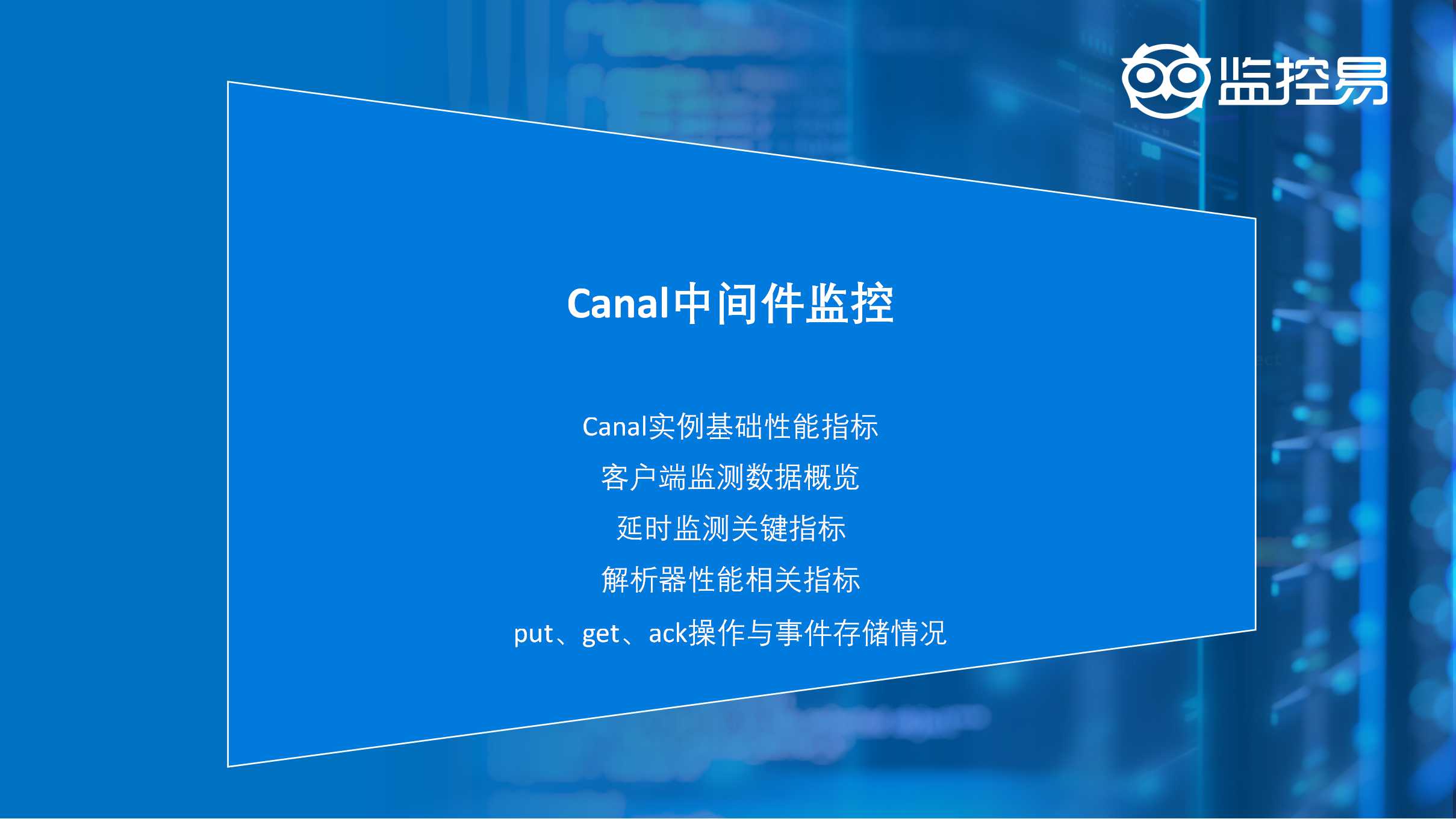 监控易

Canal中间件监控

Canal实例基础性能指标
客户端监测数据概览
延时监测关键指标
解析器性能相关指标
put、get、ack操作与事件存储情况